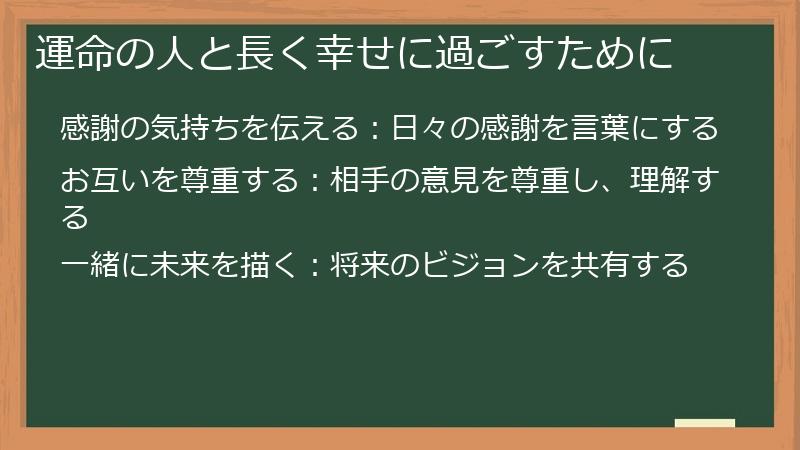 運命の人と長く幸せに過ごすために

感謝の気持ちを伝える：日々の感謝を言葉にする

お互いを尊重する：相手の意見を尊重し、理解する

一緒に未来を描く：将来のビジョンを共有する